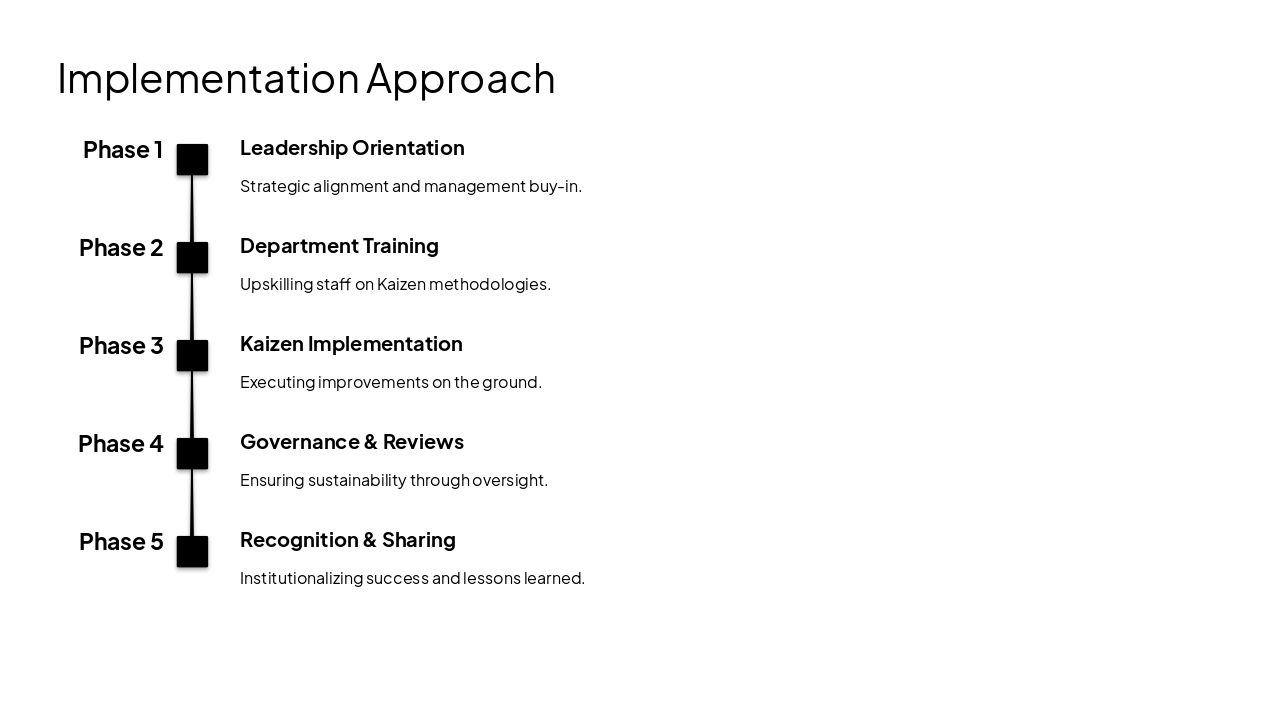 Implementation Approach

Phase 1

Leadership Orientation

Strategic alignment and management buy-in.

Phase 2

Department Training

Upskilling staff on Kaizen methodologies.

Phase 3

Kaizen Implementation

Executing improvements on the ground.

Phase 4

Governance & Reviews

Ensuring sustainability through oversight.

Phase 5

Recognition & Sharing

Institutionalizing success and lessons learned.